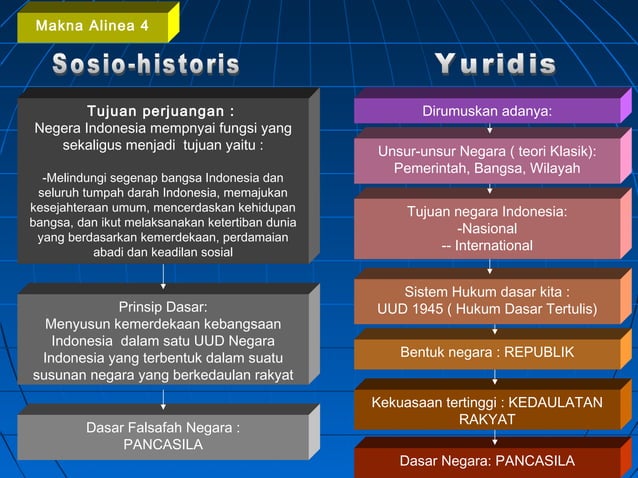 Makna Alinea 4

Sosio-historis

Tujuan perjuangan :
Negera Indonesia mempnyai fungsi yang sekaligus menjadi tujuan yaitu :

-Melindungi segenap bangsa Indonesia dan seluruh tumpah darah Indonesia, memajukan kesejahteraan umum, mencerdaskan kehidupan bangsa, dan ikut melaksanakan ketertiban dunia yang berdasarkan kemerdekaan, perdamaian abadi dan keadilan sosial

Prinsip Dasar:
Menyusun kemerdekaan kebangsaan Indonesia dalam satu UUD Negara Indonesia yang terbentuk dalam suatu susunan negara yang berkedaulan rakyat

Dasar Falsafah Negara :
PANCASILA

Yuridis

Dirumuskan adanya:

Unsur-unsur Negara ( teori Klasik):
Pemerintah, Bangsa, Wilayah

Tujuan negara Indonesia:
-Nasional
-- International

Sistem Hukum dasar kita :
UUD 1945 ( Hukum Dasar Tertulis)

Bentuk negara : REPUBLIK

Kekuasaan tertinggi : KEDAULATAN RAKYAT

Dasar Negara: PANCASILA